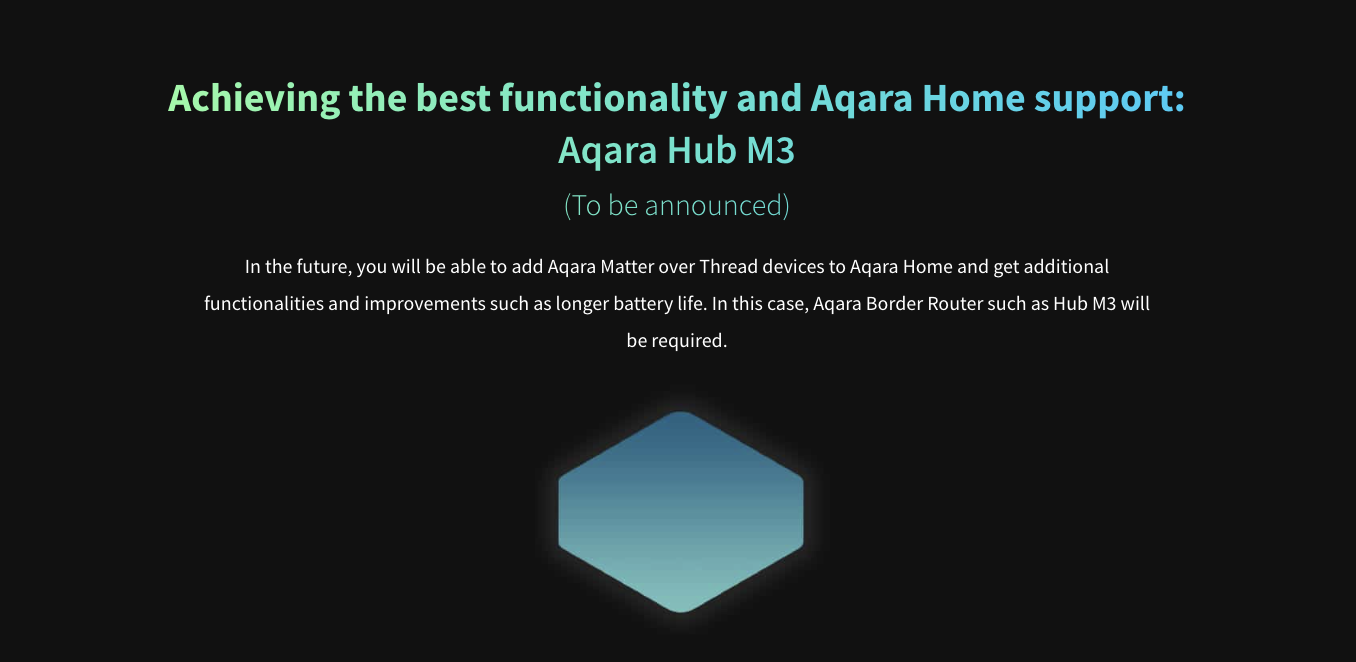 Achieving the best functionality and Aqara Home support:
Aqara Hub M3

(To be announced)

In the future, you will be able to add Aqara Matter over Thread devices to Aqara Home and get additional functionalities and improvements such as longer battery life. In this case, Aqara Border Router such as Hub M3 will be required.